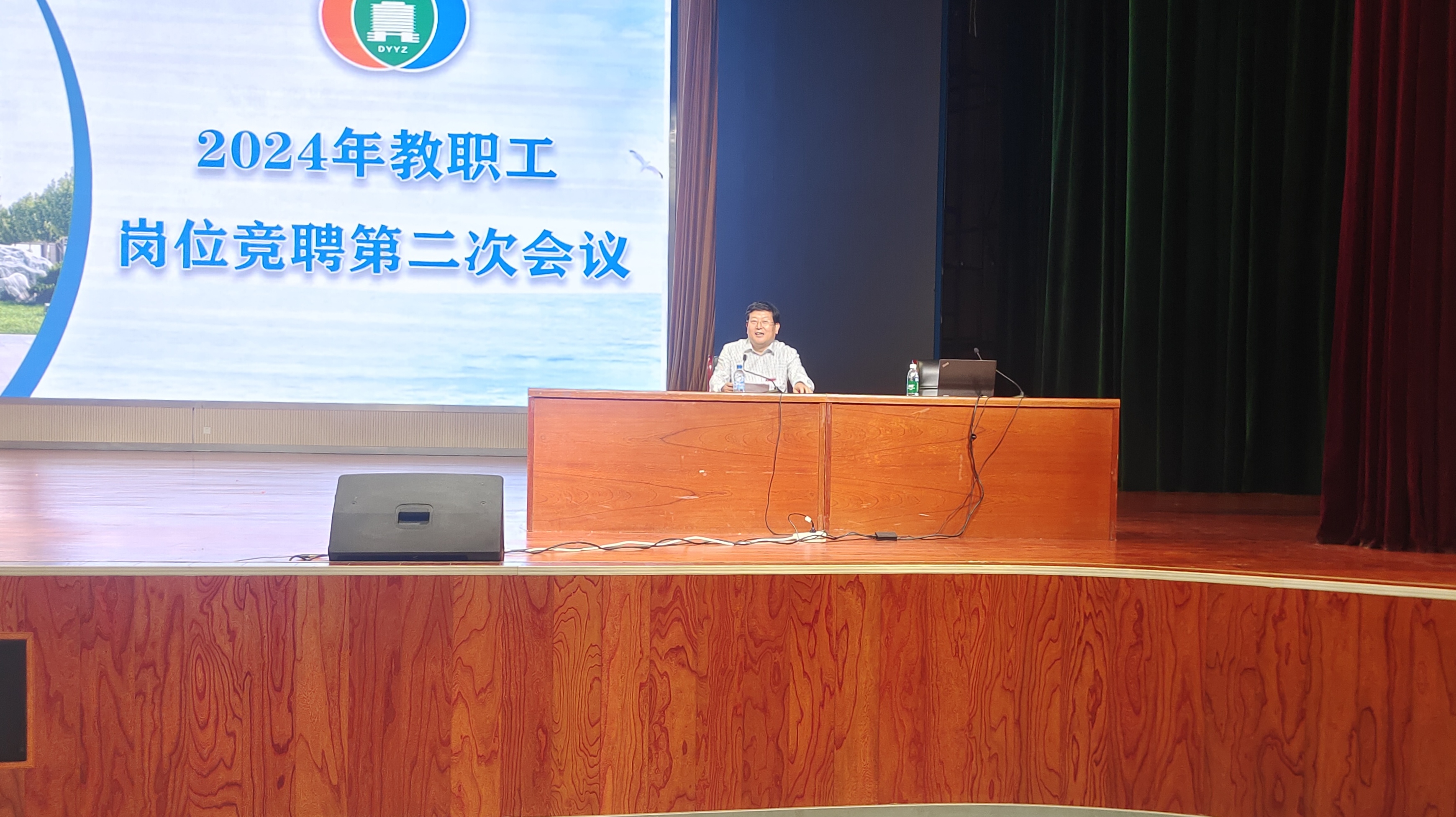 DYYZ

2024年教职工

岗位竞聘第二次会议